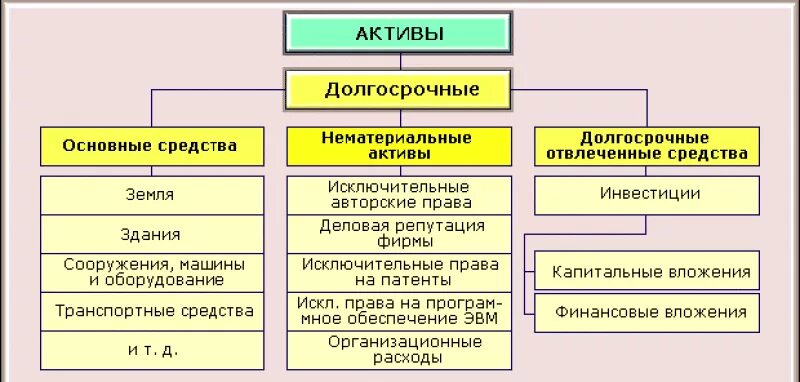 АКТИВЫ

Долгосрочные

Основные средства

Земля

Здания

Сооружения, машины и оборудование

Транспортные средства

и т. д.

Нематериальные активы

Исключительные авторские права

Деловая репутация фирмы

Исключительные права на патенты

Искл. права на программное обеспечение ЭВМ

Организационные расходы

Долгосрочные отвлеченные средства

Инвестиции

Капитальные вложения

Финансовые вложения